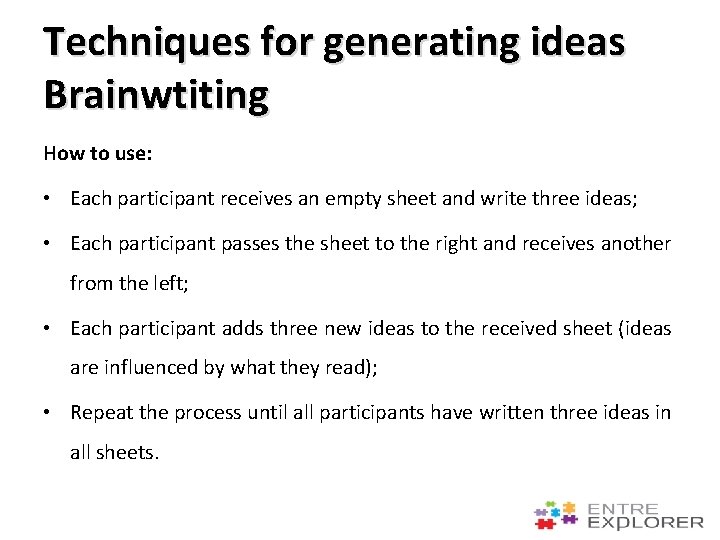 Techniques for generating ideas Brainwtiting

How to use:

• Each participant receives an empty sheet and write three ideas;

• Each participant passes the sheet to the right and receives another from the left;

• Each participant adds three new ideas to the received sheet (ideas are influenced by what they read);

• Repeat the process until all participants have written three ideas in all sheets.

ENTRE EXPLORER